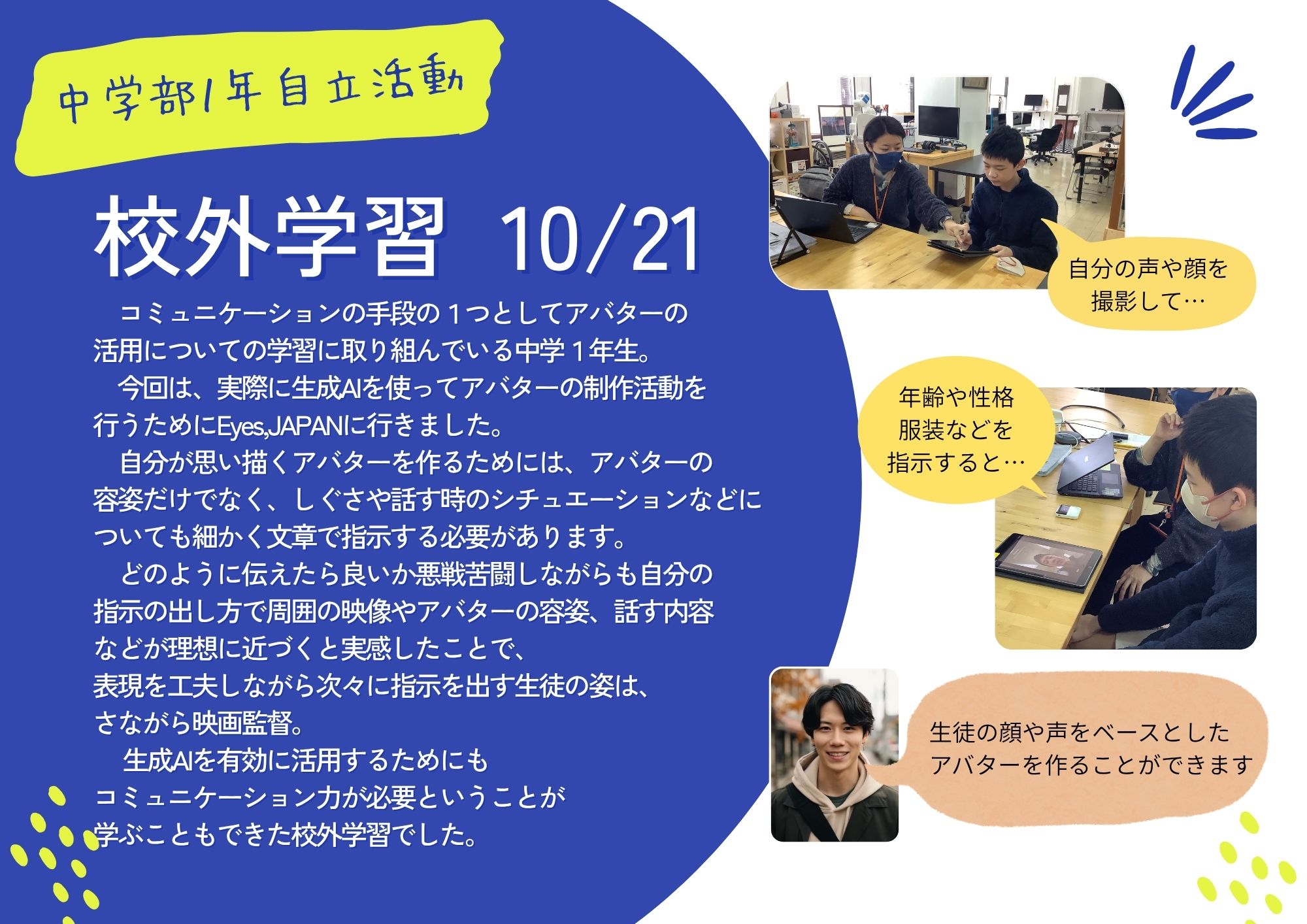 中学部1年自立活動

校外学習 10/21

コミュニケーションの手段の１つとしてアバターの活用についての学習に取り組んでいる中学１年生。

今回は、実際に生成AIを使ってアバターの制作活動を行うためにEyes,JAPANに行きました。

自分が思い描くアバターを作るためには、アバターの容姿だけでなく、しぐさや話す時のシチュエーションなどについても細かく文章で指示する必要があります。

どのように伝えたら良いか悪戦苦闘しながらも自分の指示の出し方で周囲の映像やアバターの容姿、話す内容などが理想に近づくと実感したことで、表現を工夫しながら次々に指示を出す生徒の姿は、さながら映画監督。

生成AIを有効に活用するためにもコミュニケーション力が必要ということが学ぶこともできた校外学習でした。

自分の声や顔を撮影して…

年齢や性格服装などを指示すると…

生徒の顔や声をベースとしたアバターを作ることができます